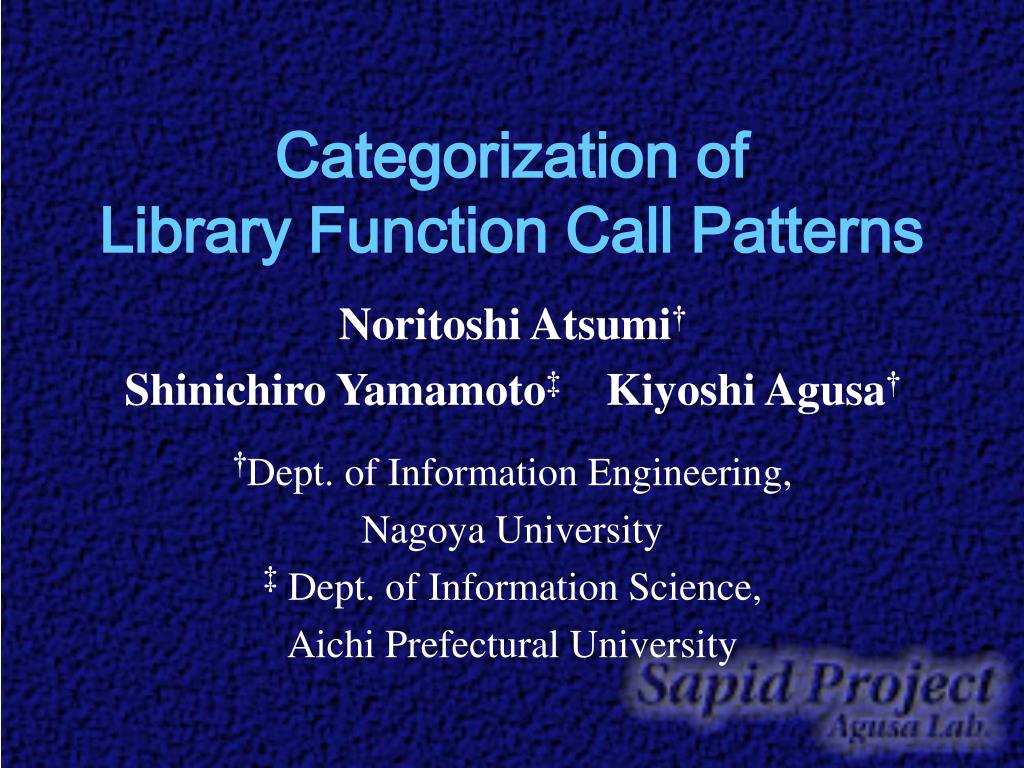 Categorization of
Library Function Call Patterns

Noritoshi Atsumi†
Shinichiro Yamamoto‡ Kiyoshi Agusa†

†Dept. of Information Engineering,
Nagoya University
‡ Dept. of Information Science,
Aichi Prefectural University

Sapid Project
Agusa Lab.